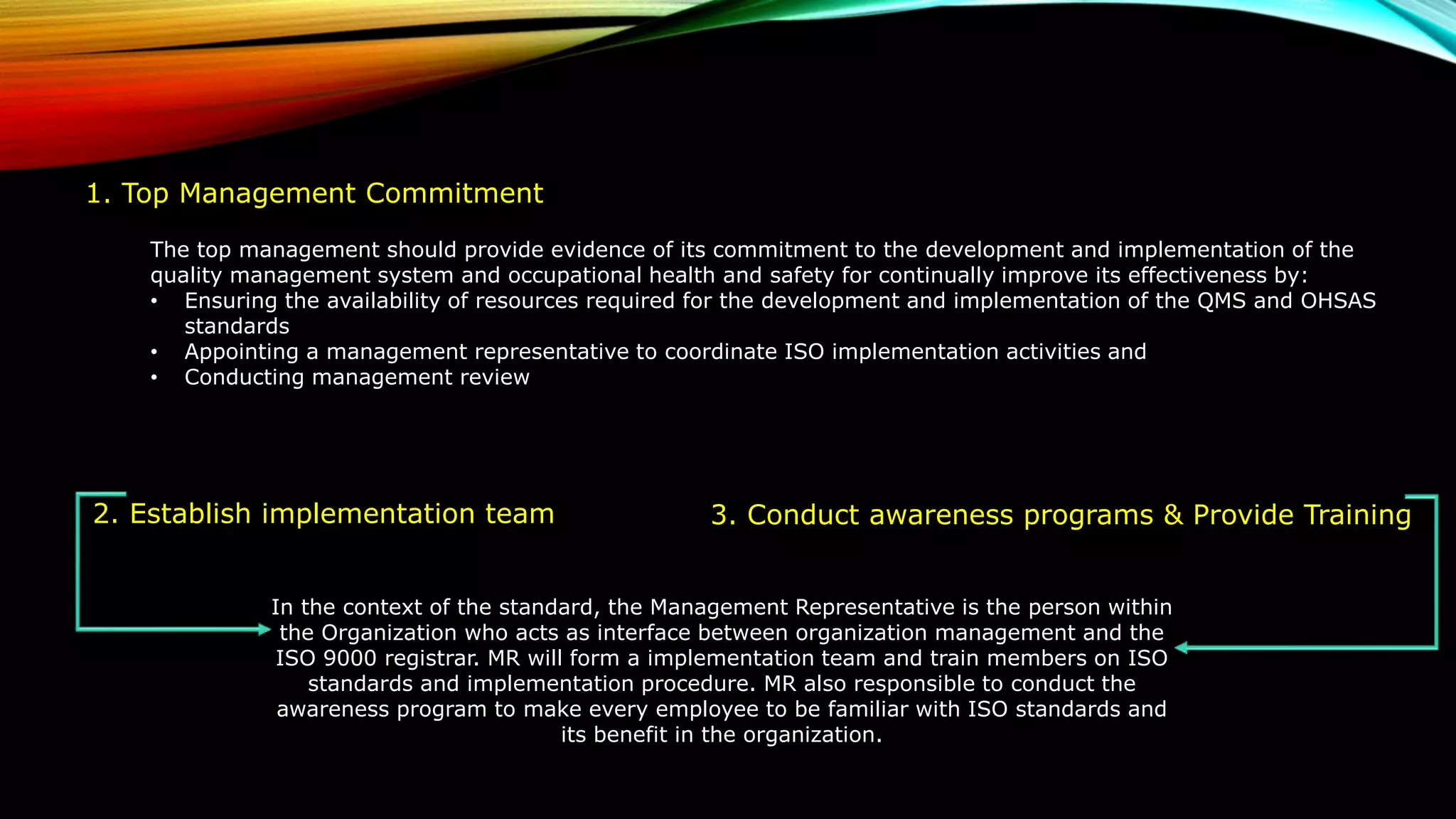 1. Top Management Commitment

The top management should provide evidence of its commitment to the development and implementation of the quality management system and occupational health and safety for continually improve its effectiveness by:
• Ensuring the availability of resources required for the development and implementation of the QMS and OHSAS standards
• Appointing a management representative to coordinate ISO implementation activities and
• Conducting management review

2. Establish implementation team

3. Conduct awareness programs & Provide Training

In the context of the standard, the Management Representative is the person within the Organization who acts as interface between organization management and the ISO 9000 registrar. MR will form a implementation team and train members on ISO standards and implementation procedure. MR also responsible to conduct the awareness program to make every employee to be familiar with ISO standards and its benefit in the organization.